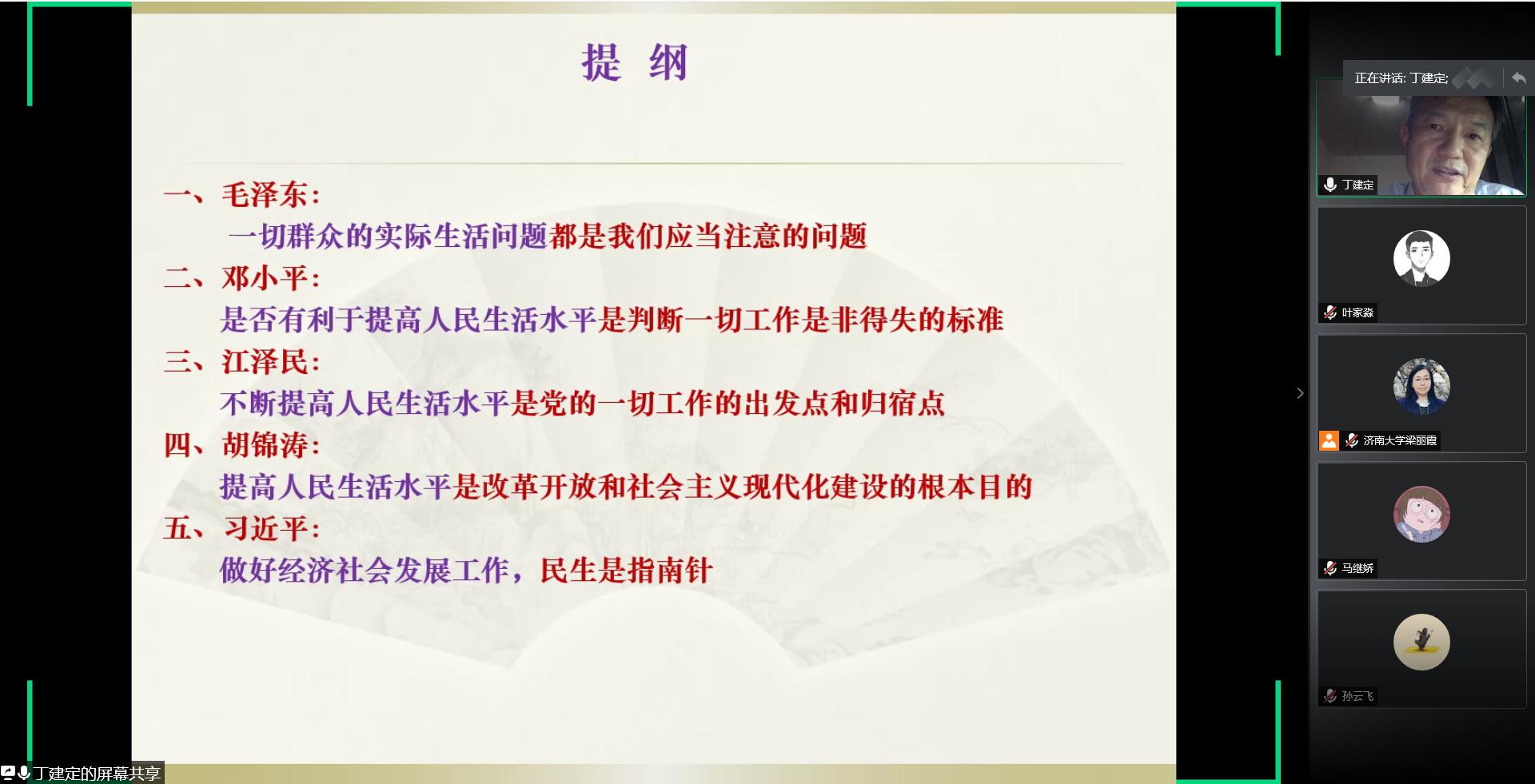 提 纲

一、毛泽东：
一切群众的实际生活问题都是我们应当注意的问题
二、邓小平：
是否有利于提高人民生活水平是判断一切工作是非得失的标准
三、江泽民：
不断提高人民生活水平是党的一切工作的出发点和归宿点
四、胡锦涛：
提高人民生活水平是改革开放和社会主义现代化建设的根本目的
五、习近平：
做好经济社会发展工作，民生是指南针

丁建定的屏幕共享

正在讲话: 丁建定;
丁建定
叶家淼
济南大学梁丽霞
马继娇
孙云飞